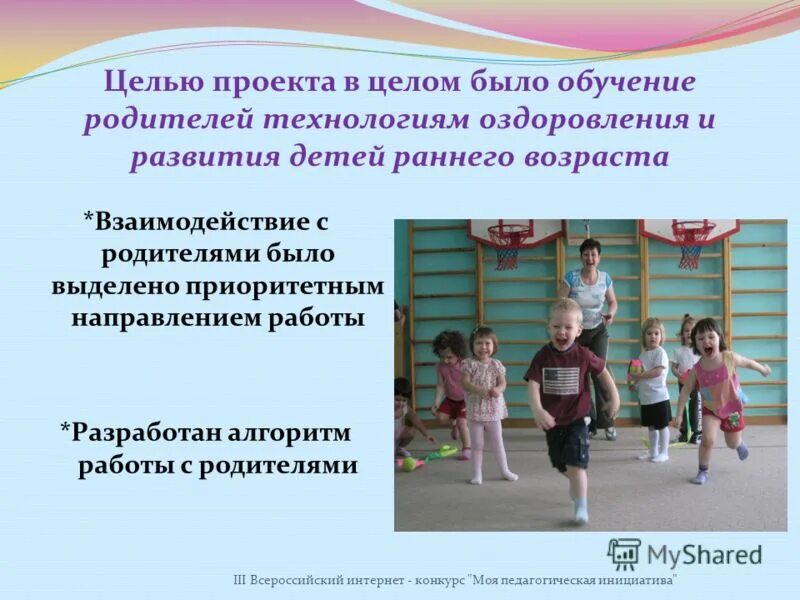 Целью проекта в целом было обучение родителей технологиям оздоровления и развития детей раннего возраста

*Взаимодействие с родителями было выделено приоритетным направлением работы

*Разработан алгоритм работы с родителями

MyShared

III Всероссийский интернет - конкурс "Моя педагогическая инициатива"